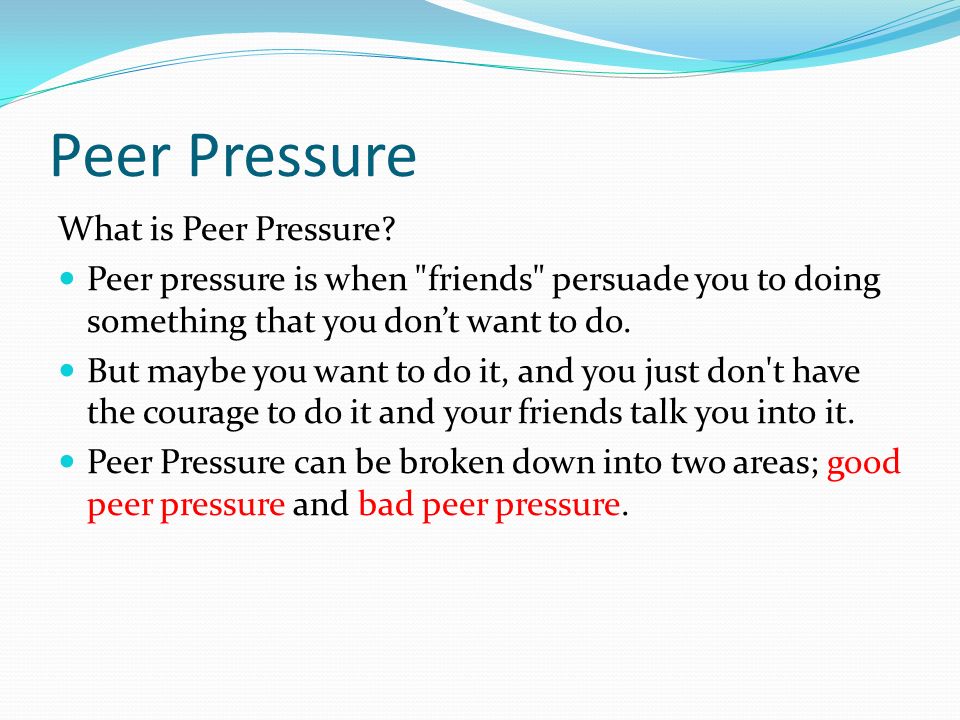 Peer Pressure

What is Peer Pressure?

- Peer pressure is when "friends" persuade you to doing something that you don’t want to do.
- But maybe you want to do it, and you just don't have the courage to do it and your friends talk you into it.
- Peer Pressure can be broken down into two areas; good peer pressure and bad peer pressure.